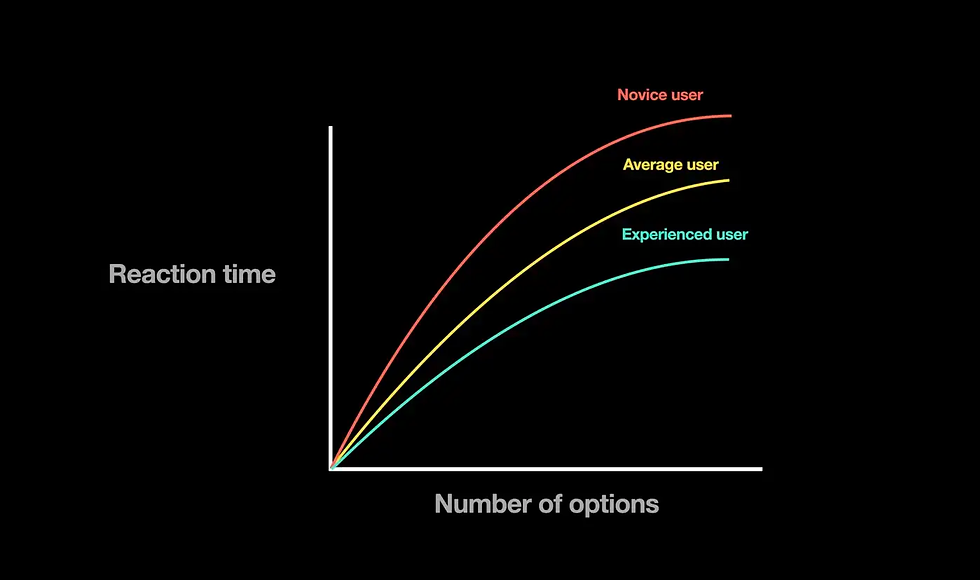 Novice user
Average user
Experienced user
Reaction time
Number of options